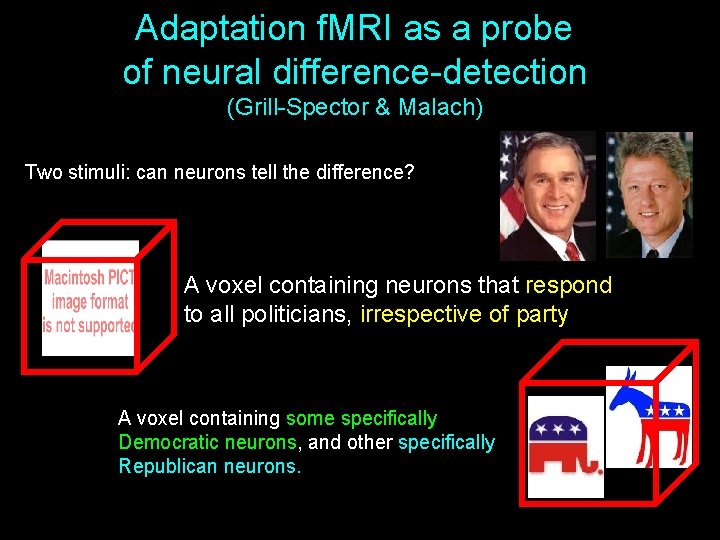 Adaptation fMRI as a probe of neural difference-detection
(Grill-Spector & Malach)

Two stimuli: can neurons tell the difference?

Macintosh PICT image format is not supported

A voxel containing neurons that respond to all politicians, irrespective of party

A voxel containing some specifically Democratic neurons, and other specifically Republican neurons.